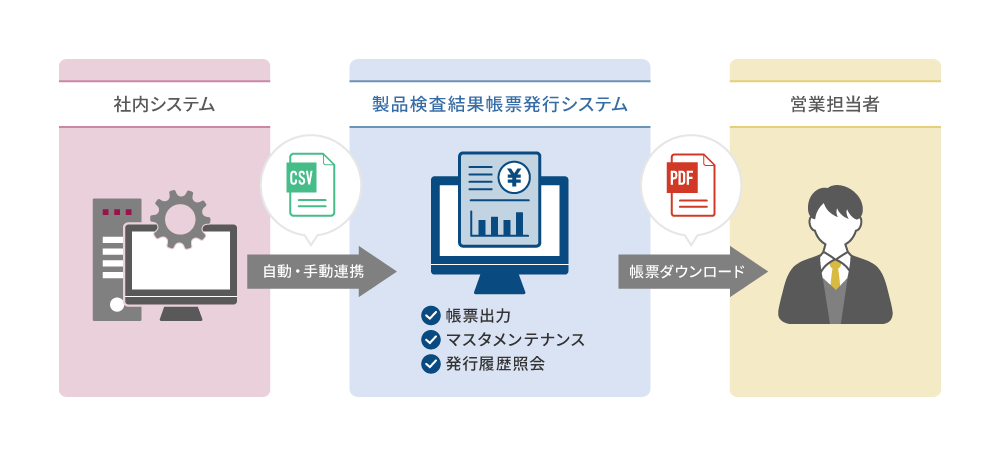 社内システム

CSV

自動・手動連携

製品検査結果帳票発行システム

¥

帳票出力
マスタメンテナンス
発行履歴照会

PDF

帳票ダウンロード

営業担当者